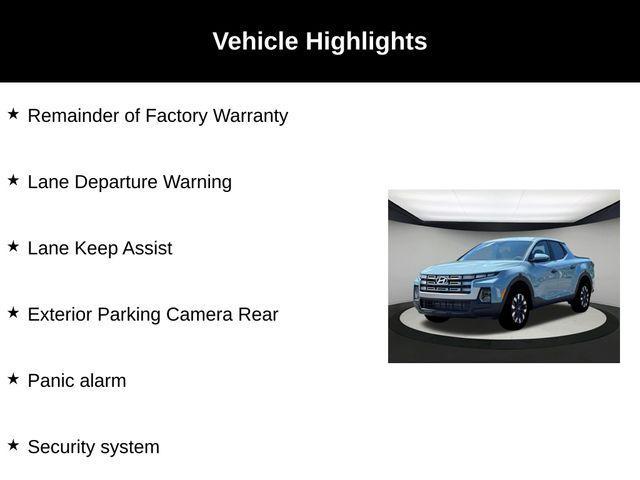 Vehicle Highlights

★ Remainder of Factory Warranty

★ Lane Departure Warning

★ Lane Keep Assist

★ Exterior Parking Camera Rear

★ Panic alarm

★ Security system